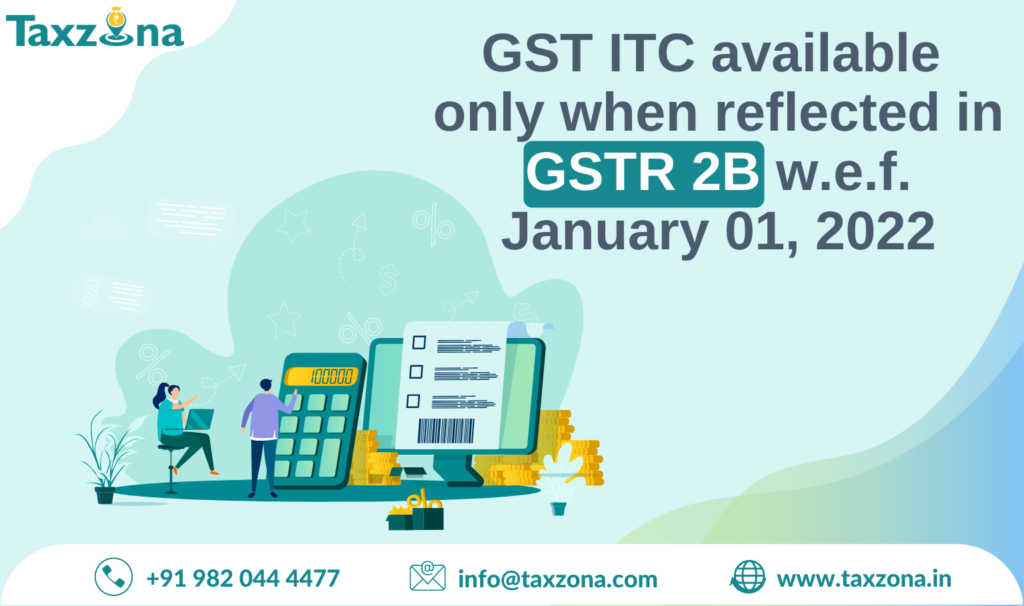 Taxzona

GST ITC available only when reflected in GSTR 2B w.e.f. January 01, 2022

100000

+91 982 044 4477

info@taxzona.com

www.taxzona.in